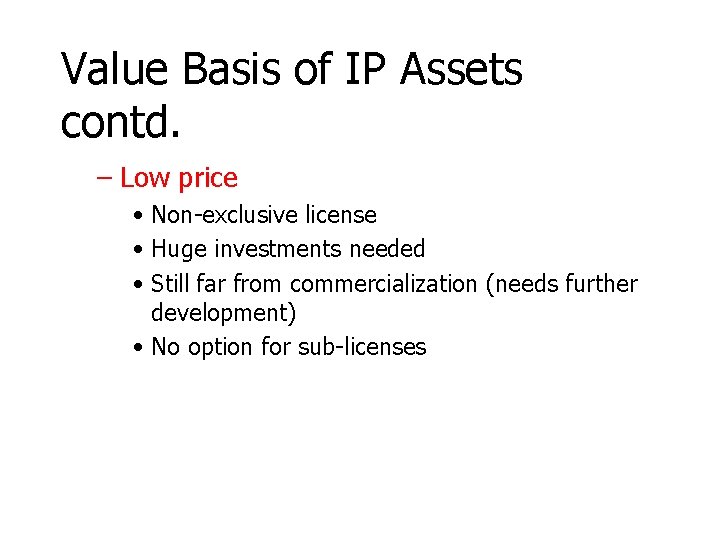 Value Basis of IP Assets contd.

– Low price

• Non-exclusive license
• Huge investments needed
• Still far from commercialization (needs further development)
• No option for sub-licenses